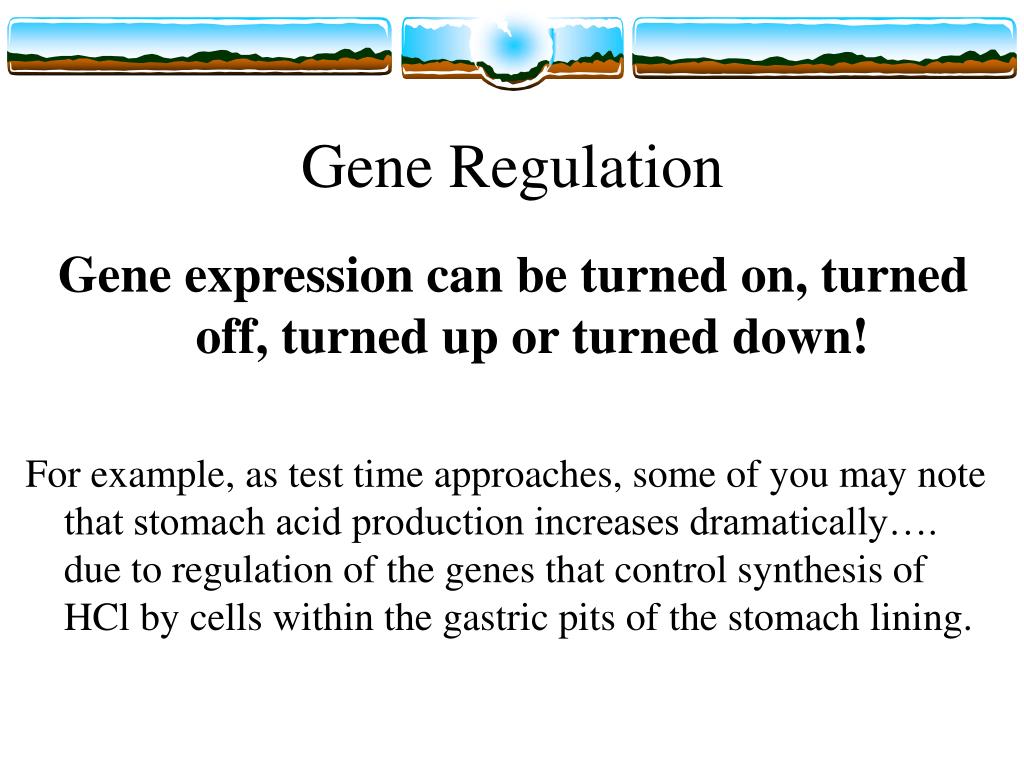 Gene Regulation

Gene expression can be turned on, turned off, turned up or turned down!

For example, as test time approaches, some of you may note that stomach acid production increases dramatically…. due to regulation of the genes that control synthesis of HCl by cells within the gastric pits of the stomach lining.